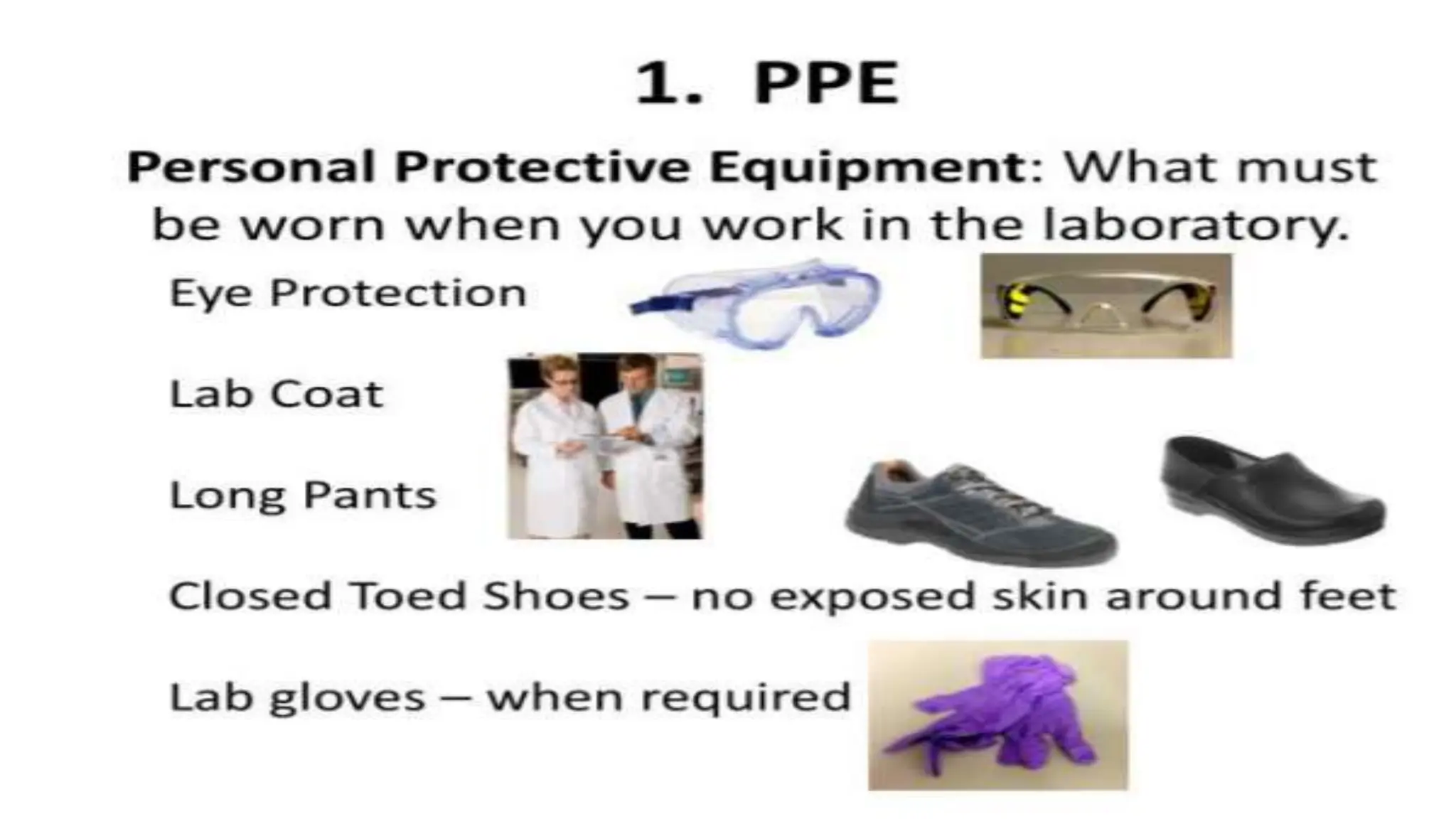 1. PPE

Personal Protective Equipment: What must be worn when you work in the laboratory.

Eye Protection

Lab Coat

Long Pants

Closed Toed Shoes – no exposed skin around feet

Lab gloves – when required